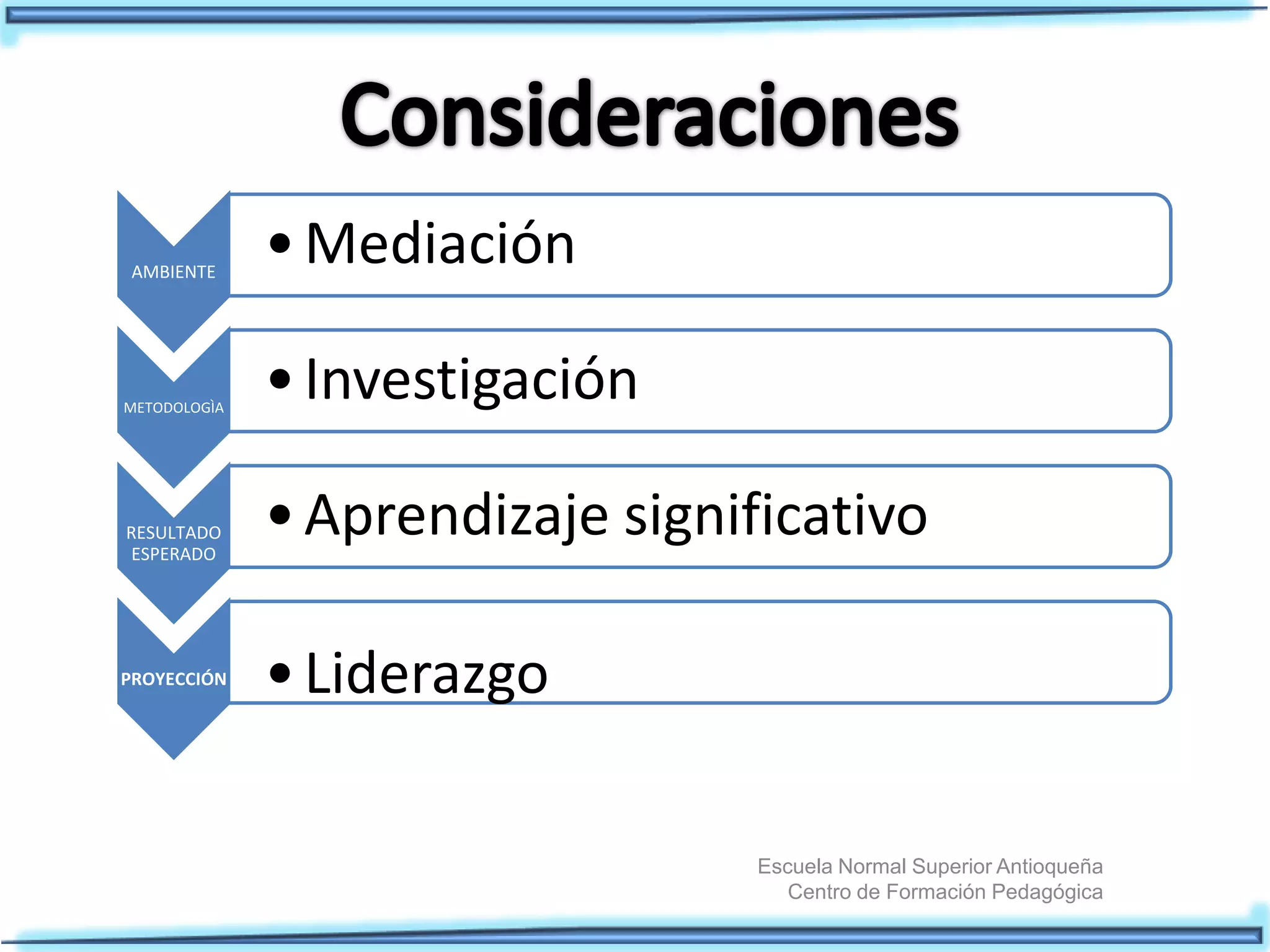 Consideraciones

AMBIENTE
• Mediación

METODOLOGÌA
• Investigación

RESULTADO ESPERADO
• Aprendizaje significativo

PROYECCIÓN
• Liderazgo

Escuela Normal Superior Antioqueña
Centro de Formación Pedagógica